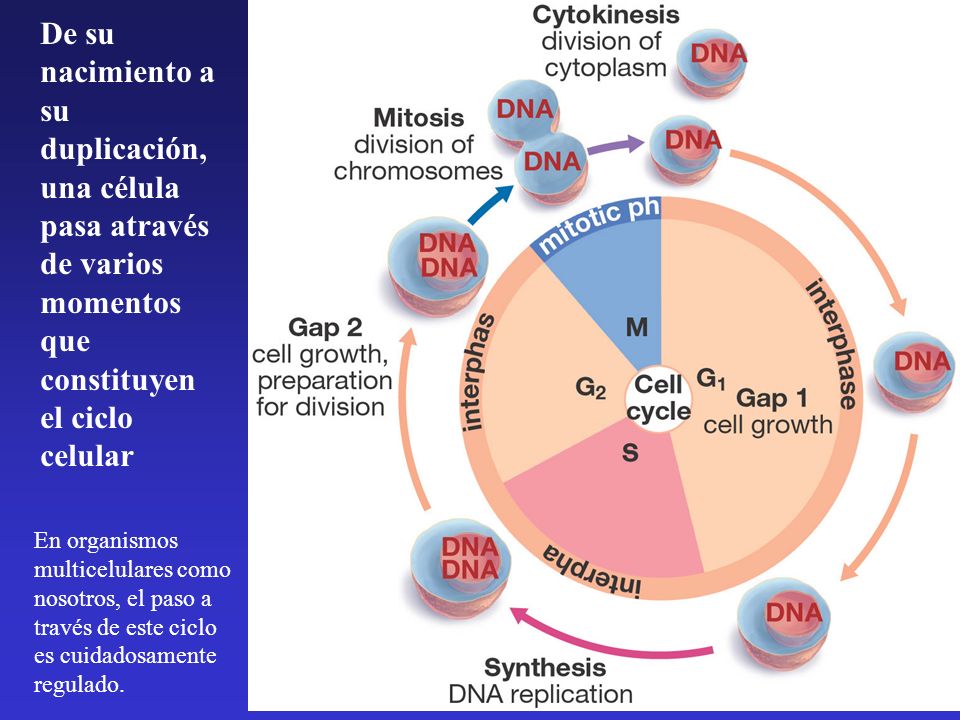 De su nacimiento a su duplicación, una célula pasa através de varios momentos que constituyen el ciclo celular

En organismos multicelulares como nosotros, el paso a través de este ciclo es cuidadosamente regulado.

Cytokinesis
division of cytoplasm

DNA

Mitosis
division of chromosomes

DNA
DNA

DNA

DNA
DNA

mitotic ph

interphase

DNA

Gap 2
cell growth, preparation for division

interphas

M

$G_2$

Cell cycle

$G_1$

Gap 1
cell growth

S

interpha

DNA
DNA

DNA

Synthesis
DNA replication